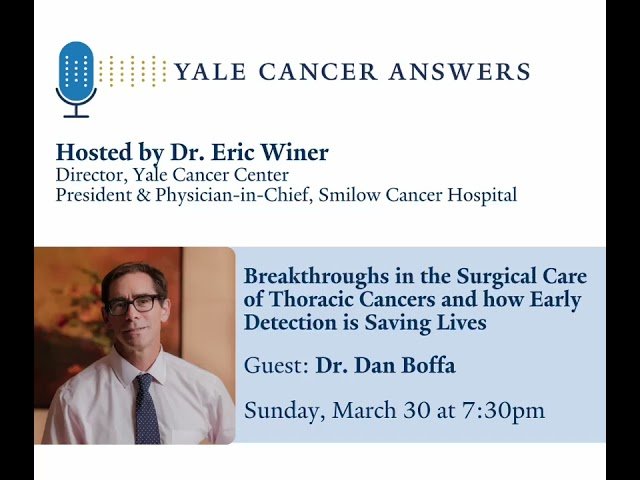 YALE CANCER ANSWERS

Hosted by Dr. Eric Winer
Director, Yale Cancer Center
President & Physician-in-Chief, Smilow Cancer Hospital

Breakthroughs in the Surgical Care of Thoracic Cancers and how Early Detection is Saving Lives

Guest: Dr. Dan Boffa

Sunday, March 30 at 7:30pm